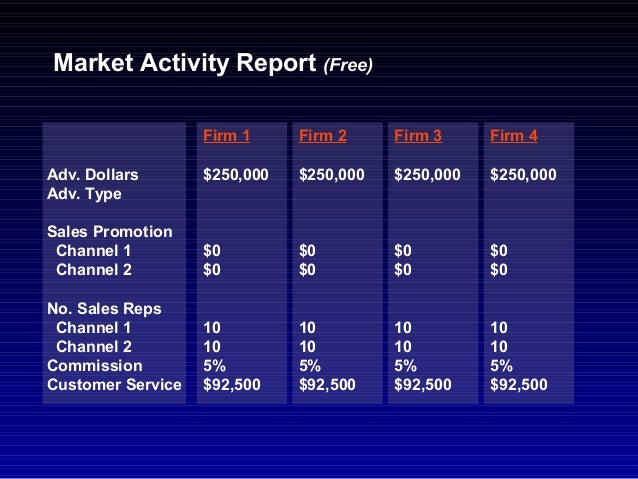 Market Activity Report (Free)

| | Firm 1 | Firm 2 | Firm 3 | Firm 4 |
|---|---|---|---|---|
| Adv. Dollars | \$250,000 | \$250,000 | \$250,000 | \$250,000 |
| Adv. Type | | | | |
| Sales Promotion | | | | |
| Channel 1 | \$0 | \$0 | \$0 | \$0 |
| Channel 2 | \$0 | \$0 | \$0 | \$0 |
| No. Sales Reps | | | | |
| Channel 1 | 10 | 10 | 10 | 10 |
| Channel 2 | 10 | 10 | 10 | 10 |
| Commission | 5% | 5% | 5% | 5% |
| Customer Service | \$92,500 | \$92,500 | \$92,500 | \$92,500 |